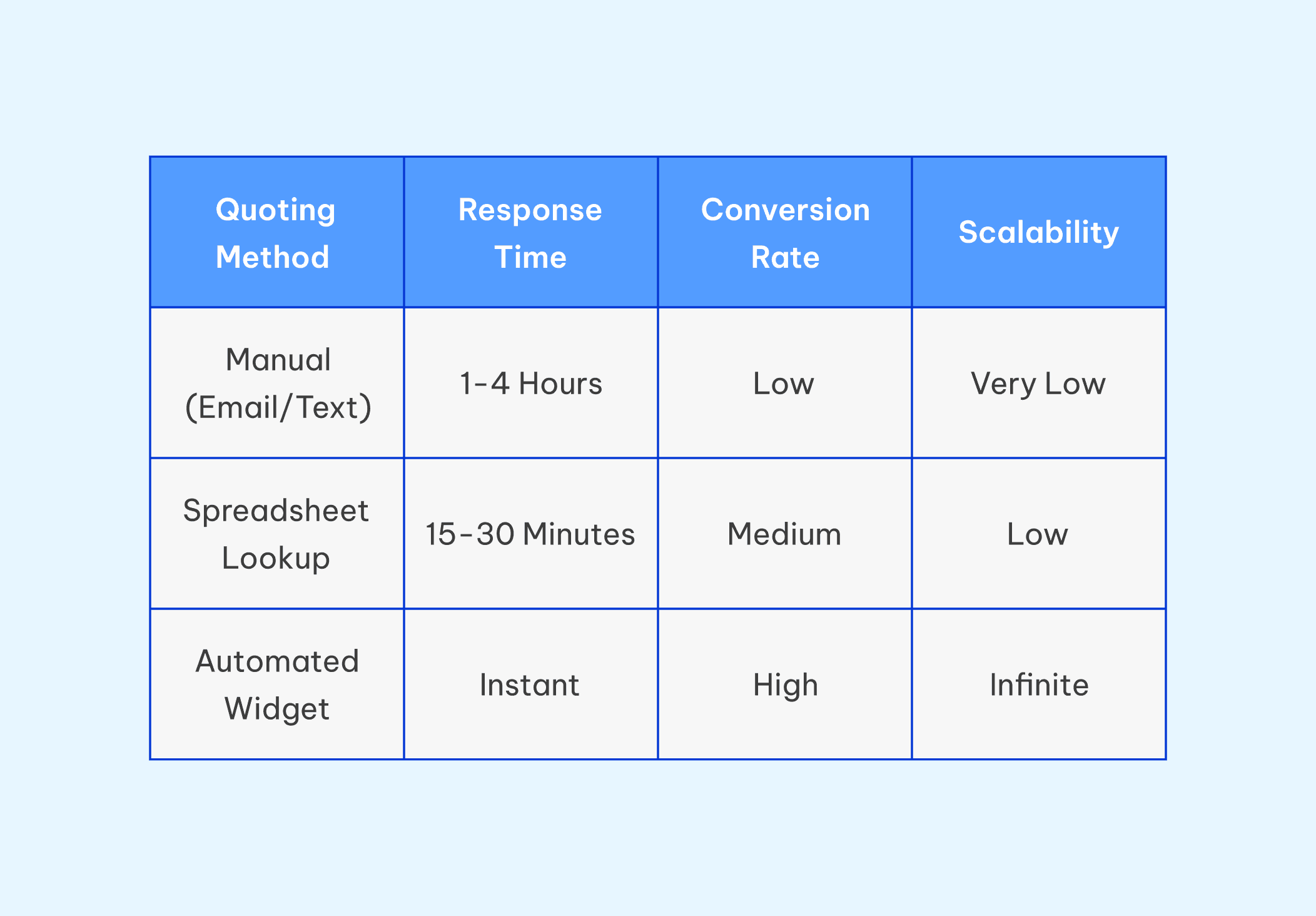 | Quoting Method | Response Time | Conversion Rate | Scalability |
|---|---|---|---|
| Manual (Email/Text) | 1-4 Hours | Low | Very Low |
| Spreadsheet Lookup | 15-30 Minutes | Medium | Low |
| Automated Widget | Instant | High | Infinite |